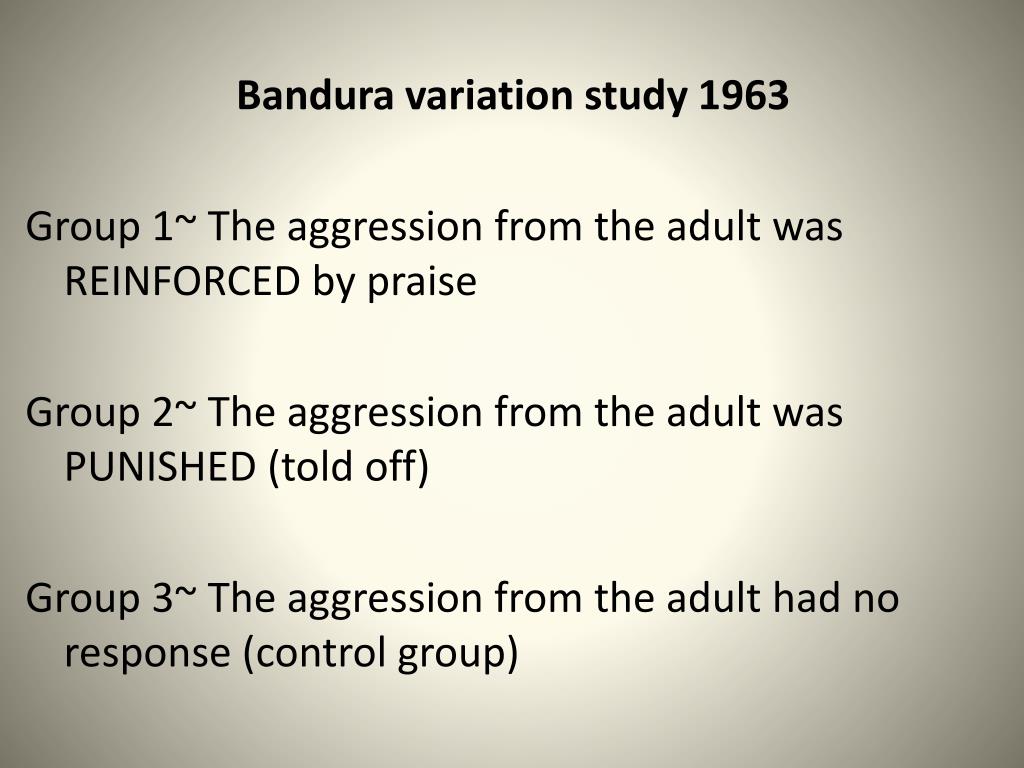 Bandura variation study 1963

Group 1~ The aggression from the adult was REINFORCED by praise

Group 2~ The aggression from the adult was PUNISHED (told off)

Group 3~ The aggression from the adult had no response (control group)